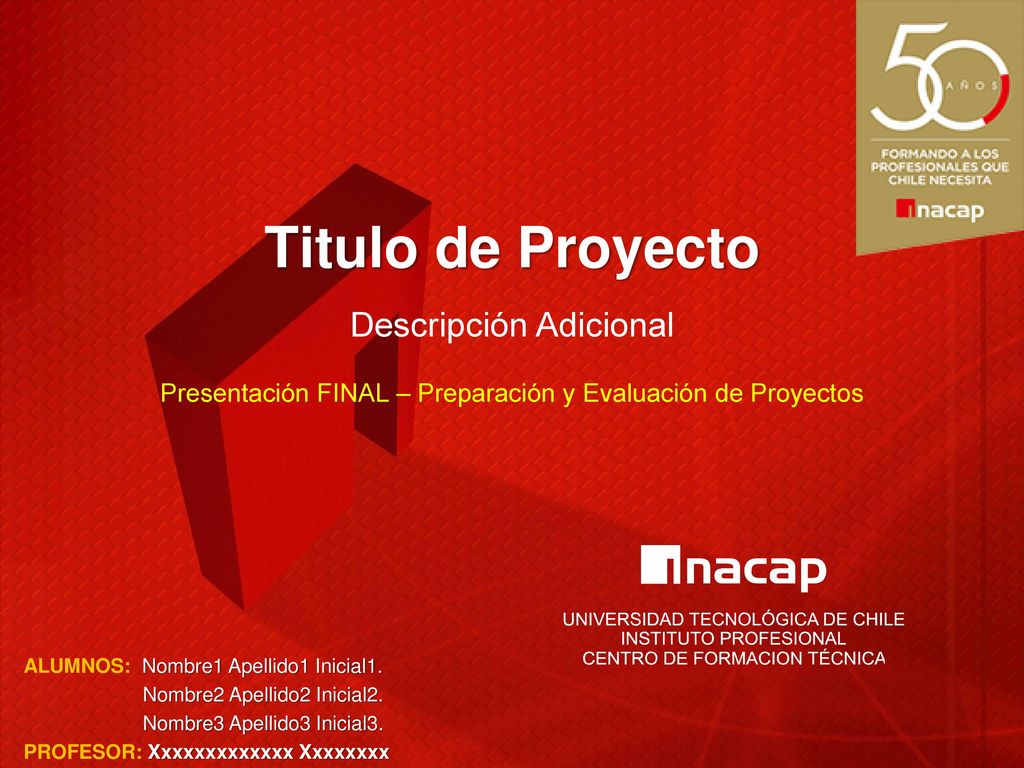 50 AÑOS
FORMANDO A LOS PROFESIONALES QUE CHILE NECESITA
inacap

Titulo de Proyecto

Descripción Adicional

Presentación FINAL – Preparación y Evaluación de Proyectos

inacap

UNIVERSIDAD TECNOLÓGICA DE CHILE
INSTITUTO PROFESIONAL
CENTRO DE FORMACION TÉCNICA

ALUMNOS: Nombre1 Apellido1 Inicial1.
Nombre2 Apellido2 Inicial2.
Nombre3 Apellido3 Inicial3.
PROFESOR: Xxxxxxxxxxxxx Xxxxxxxx